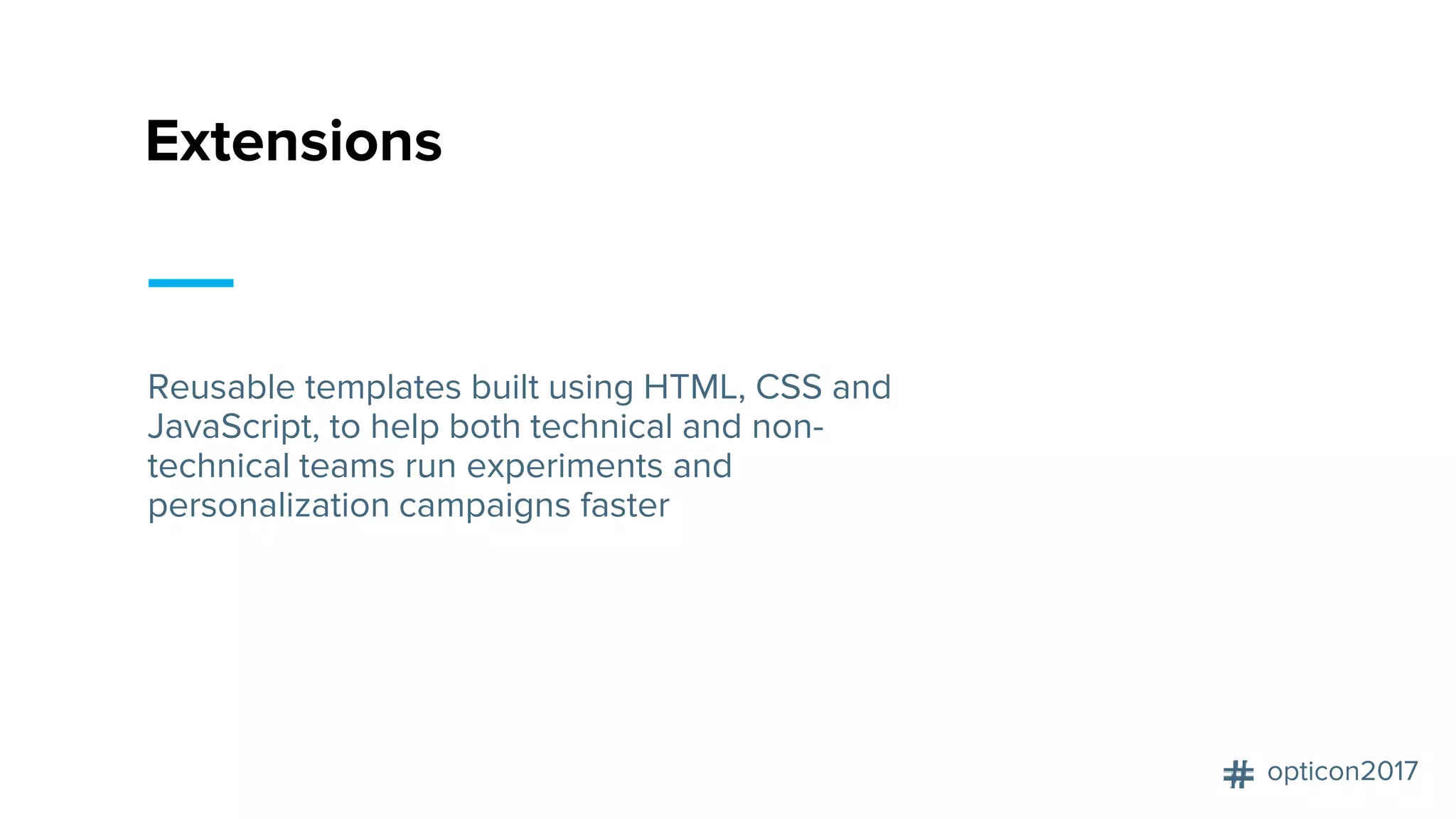 Extensions

Reusable templates built using HTML, CSS and JavaScript, to help both technical and non-technical teams run experiments and personalization campaigns faster

# opticon2017